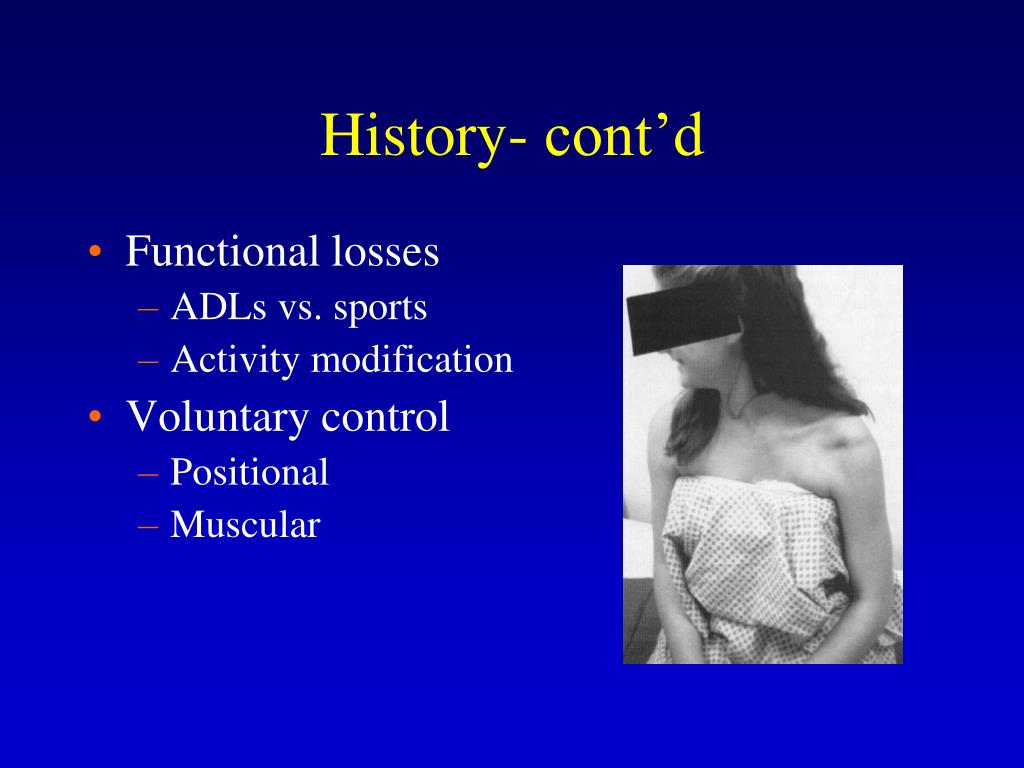 History- cont’d

• Functional losses
– ADLs vs. sports
– Activity modification
• Voluntary control
– Positional
– Muscular